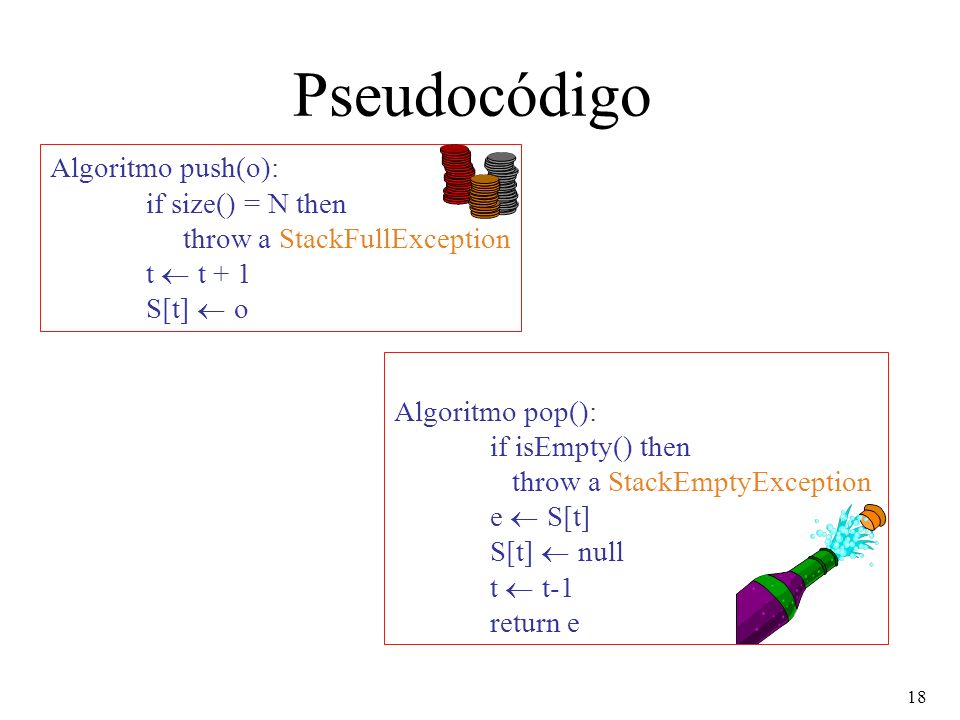 Pseudocódigo

Algoritmo push(o):
if size() = N then
throw a StackFullException
t $\leftarrow$ t + 1
S[t] $\leftarrow$ o

Algoritmo pop():
if isEmpty() then
throw a StackEmptyException
e $\leftarrow$ S[t]
S[t] $\leftarrow$ null
t $\leftarrow$ t-1
return e

18